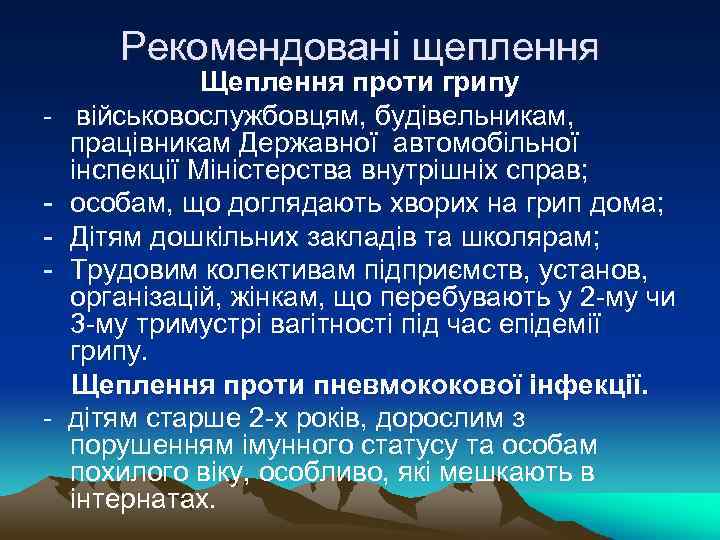 Рекомендовані щеплення

Щеплення проти грипу

- військовослужбовцям, будівельникам, працівникам Державної автомобільної інспекції Міністерства внутрішніх справ;
- особам, що доглядають хворих на грип дома;
- Дітям дошкільних закладів та школярам;
- Трудовим колективам підприємств, установ, організацій, жінкам, що перебувають у 2-му чи 3-му тримустрі вагітності під час епідемії грипу.

Щеплення проти пневмококової інфекції.

- дітям старше 2-х років, дорослим з порушенням імунного статусу та особам похилого віку, особливо, які мешкають в інтернатах.